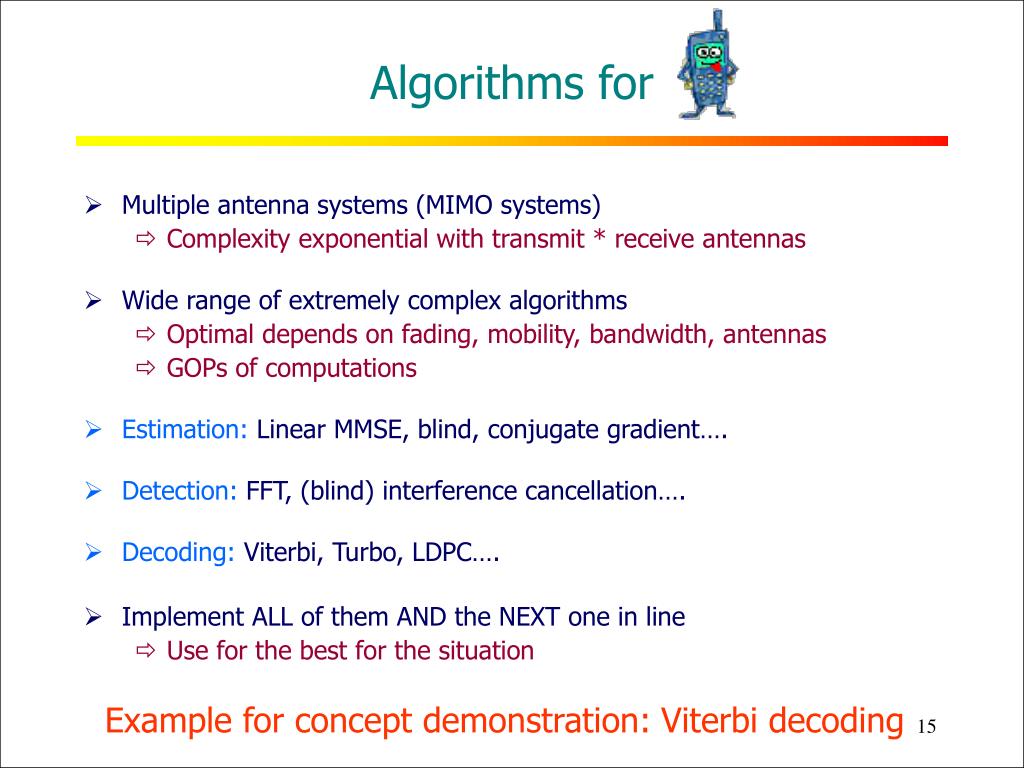 Algorithms for

➢ Multiple antenna systems (MIMO systems)
⇨ Complexity exponential with transmit * receive antennas

➢ Wide range of extremely complex algorithms
⇨ Optimal depends on fading, mobility, bandwidth, antennas
⇨ GOPs of computations

➢ Estimation: Linear MMSE, blind, conjugate gradient….

➢ Detection: FFT, (blind) interference cancellation….

➢ Decoding: Viterbi, Turbo, LDPC….

➢ Implement ALL of them AND the NEXT one in line
⇨ Use for the best for the situation

Example for concept demonstration: Viterbi decoding

15